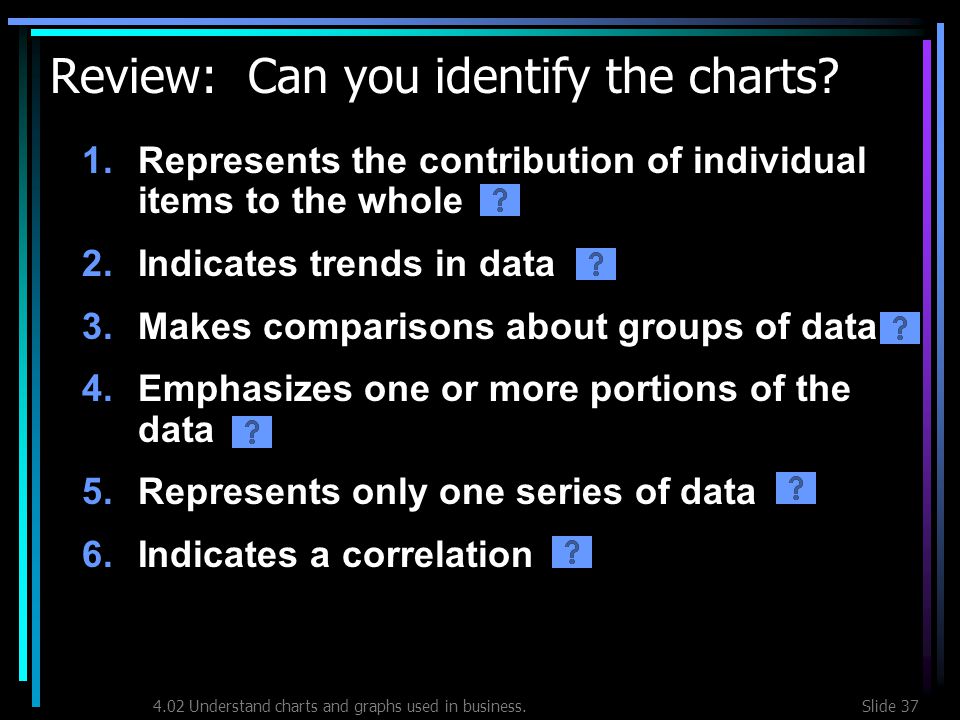 Review: Can you identify the charts?

1. Represents the contribution of individual items to the whole ?

2. Indicates trends in data ?

3. Makes comparisons about groups of data ?

4. Emphasizes one or more portions of the data ?

5. Represents only one series of data ?

6. Indicates a correlation ?

4.02 Understand charts and graphs used in business.

Slide 37